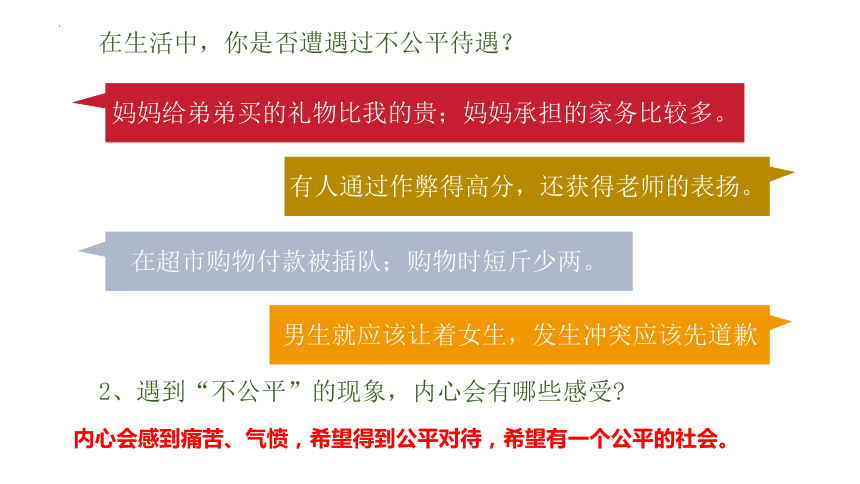 在生活中，你是否遭遇过不公平待遇？

妈妈给弟弟买的礼物比我的贵；妈妈承担的家务比较多。

有人通过作弊得高分，还获得老师的表扬。

在超市购物付款被插队；购物时短斤少两。

男生就应该让着女生，发生冲突应该先道歉

2、遇到“不公平”的现象，内心会有哪些感受?

内心会感到痛苦、气愤，希望得到公平对待，希望有一个公平的社会。